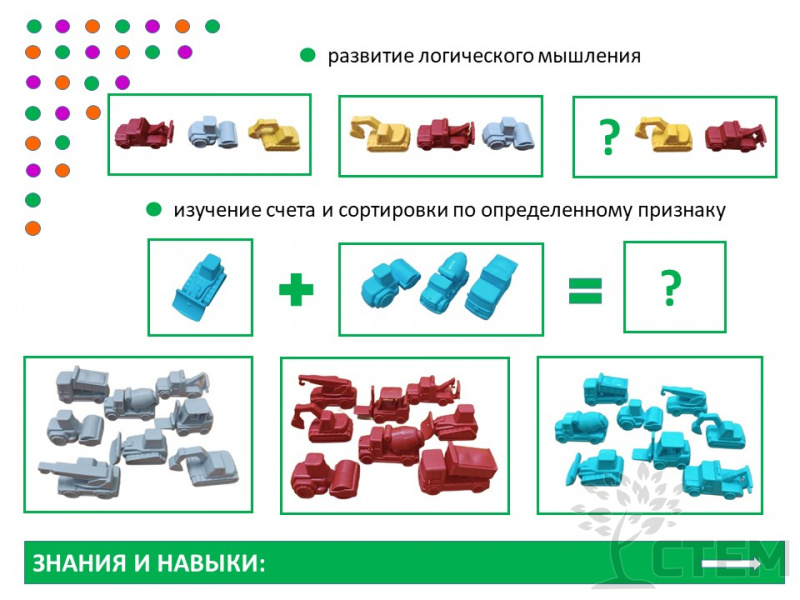 развитие логического мышления

?

изучение счета и сортировки по определенному признаку

+

=

?

ЗНАНИЯ И НАВЫКИ:

СТЕМ